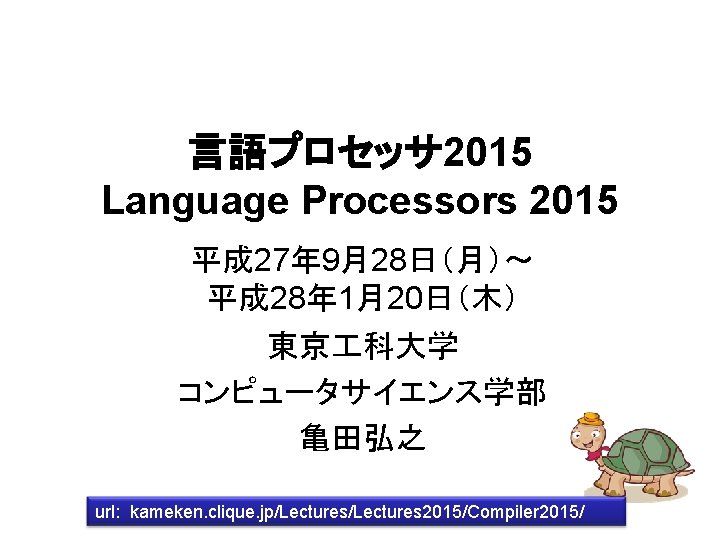 言語プロセッサ2015
Language Processors 2015

平成27年9月28日（月）～
平成28年1月20日（木）

東京工科大学
コンピュータサイエンス学部
亀田弘之

url: kameken.clique.jp/Lectures/Lectures2015/Compiler2015/